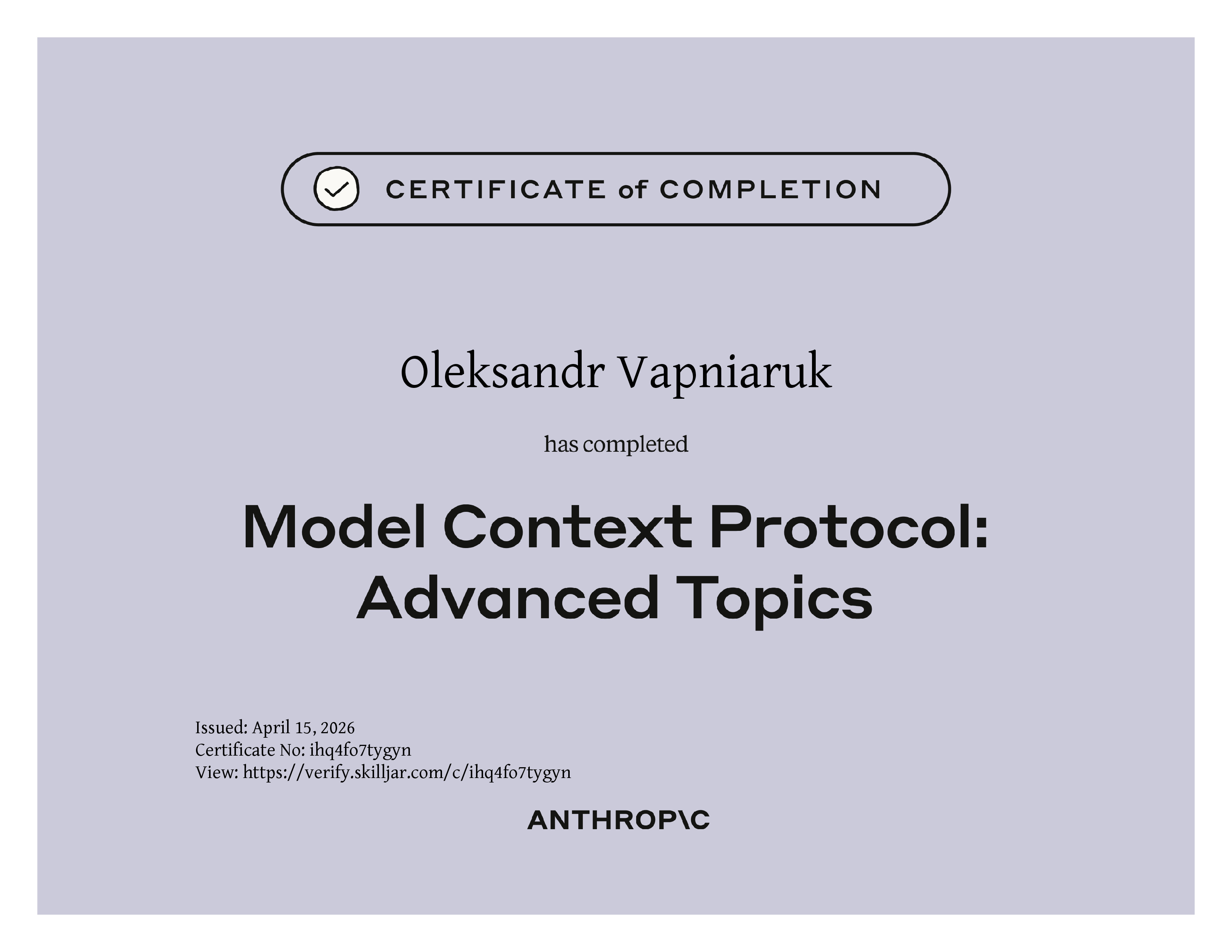 CERTIFICATE of COMPLETION

Oleksandr Vapniaruk

has completed

Model Context Protocol: Advanced Topics

Issued: April 15, 2026
Certificate No: ihq4fo7tygyn
View: https://verify.skilljar.com/c/ihq4fo7tygyn

ANTHROP\C